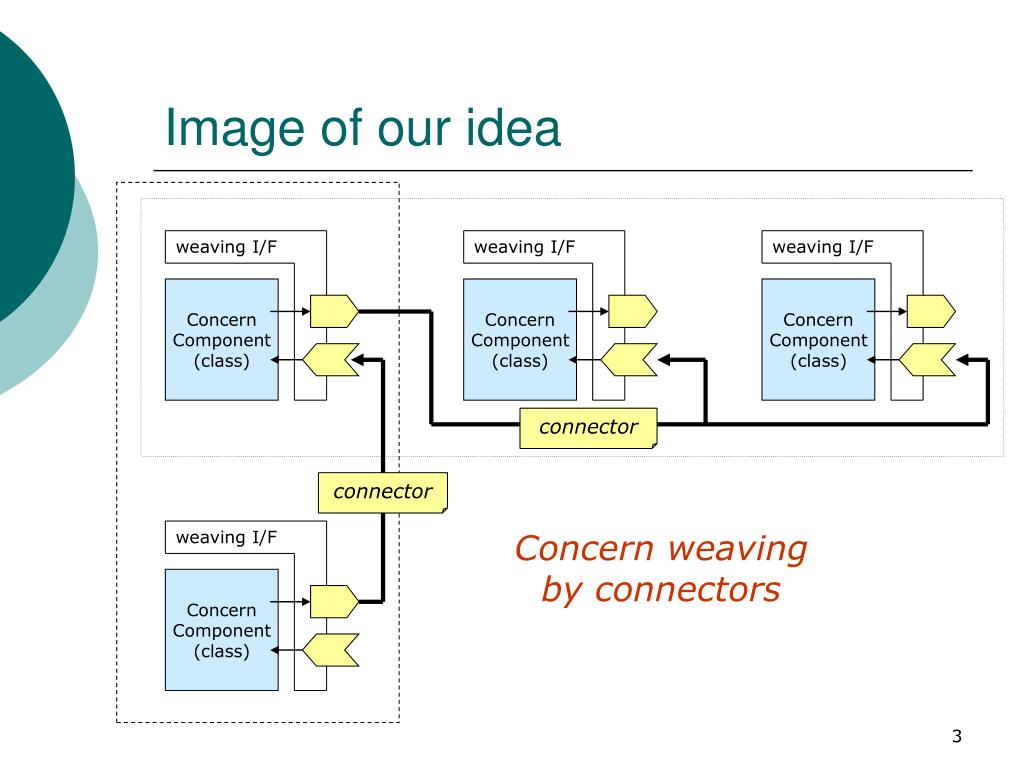 Image of our idea

weaving I/F

Concern Component (class)

weaving I/F

Concern Component (class)

weaving I/F

Concern Component (class)

connector

connector

weaving I/F

Concern Component (class)

Concern weaving by connectors

3